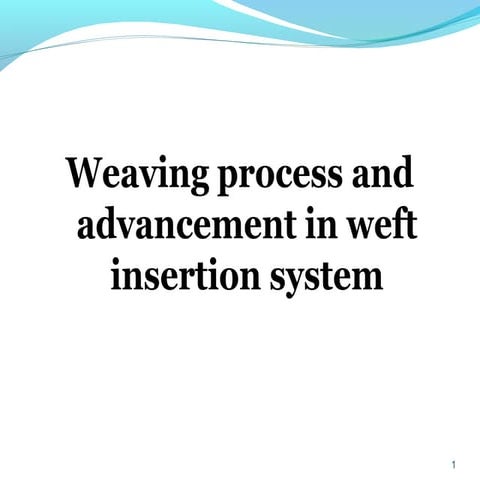 Weaving process and advancement in weft insertion system

1